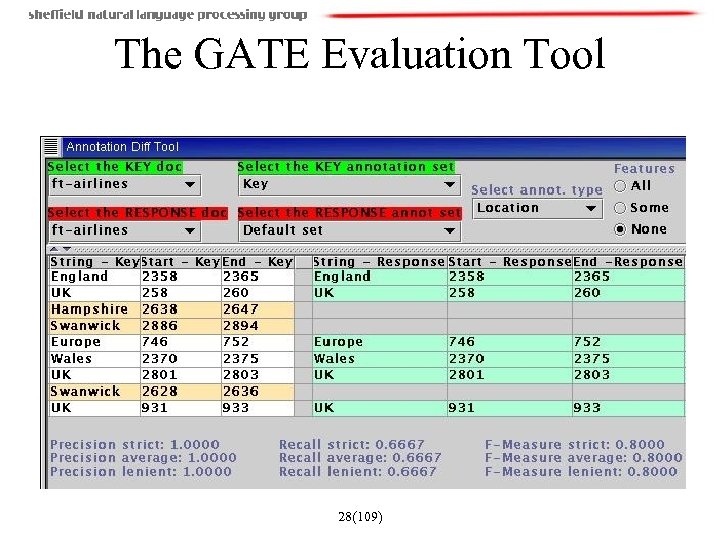 sheffield natural language processing group

The GATE Evaluation Tool

Annotation Diff Tool

Select the KEY doc
ft-airlines

Select the KEY annotation set
Key

Select the RESPONSE doc
ft-airlines

Select the RESPONSE annot set
Default set

Select annot. type
Location

Features
All
Some
None

| String - Key | Start - Key | End - Key | | String - Response | Start - Response | End -Response |
|---|---|---|---|---|---|---|
| England | 2358 | 2365 | | England | 2358 | 2365 |
| UK | 258 | 260 | | UK | 258 | 260 |
| Hampshire | 2638 | 2647 | | | | |
| Swanwick | 2886 | 2894 | | | | |
| Europe | 746 | 752 | | Europe | 746 | 752 |
| Wales | 2370 | 2375 | | Wales | 2370 | 2375 |
| UK | 2801 | 2803 | | UK | 2801 | 2803 |
| Swanwick | 2628 | 2636 | | | | |
| UK | 931 | 933 | | UK | 931 | 933 |

Precision strict: 1.0000
Precision average: 1.0000
Precision lenient: 1.0000

Recall strict: 0.6667
Recall average: 0.6667
Recall lenient: 0.6667

F-Measure strict: 0.8000
F-Measure average: 0.8000
F-Measure lenient: 0.8000

28(109)